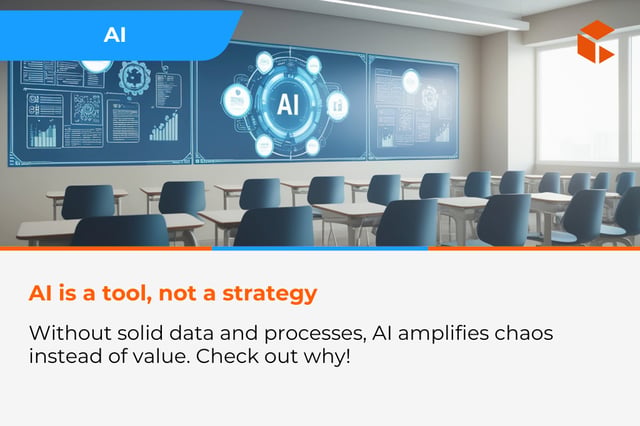 AI

AI

AI is a tool, not a strategy

Without solid data and processes, AI amplifies chaos instead of value. Check out why!